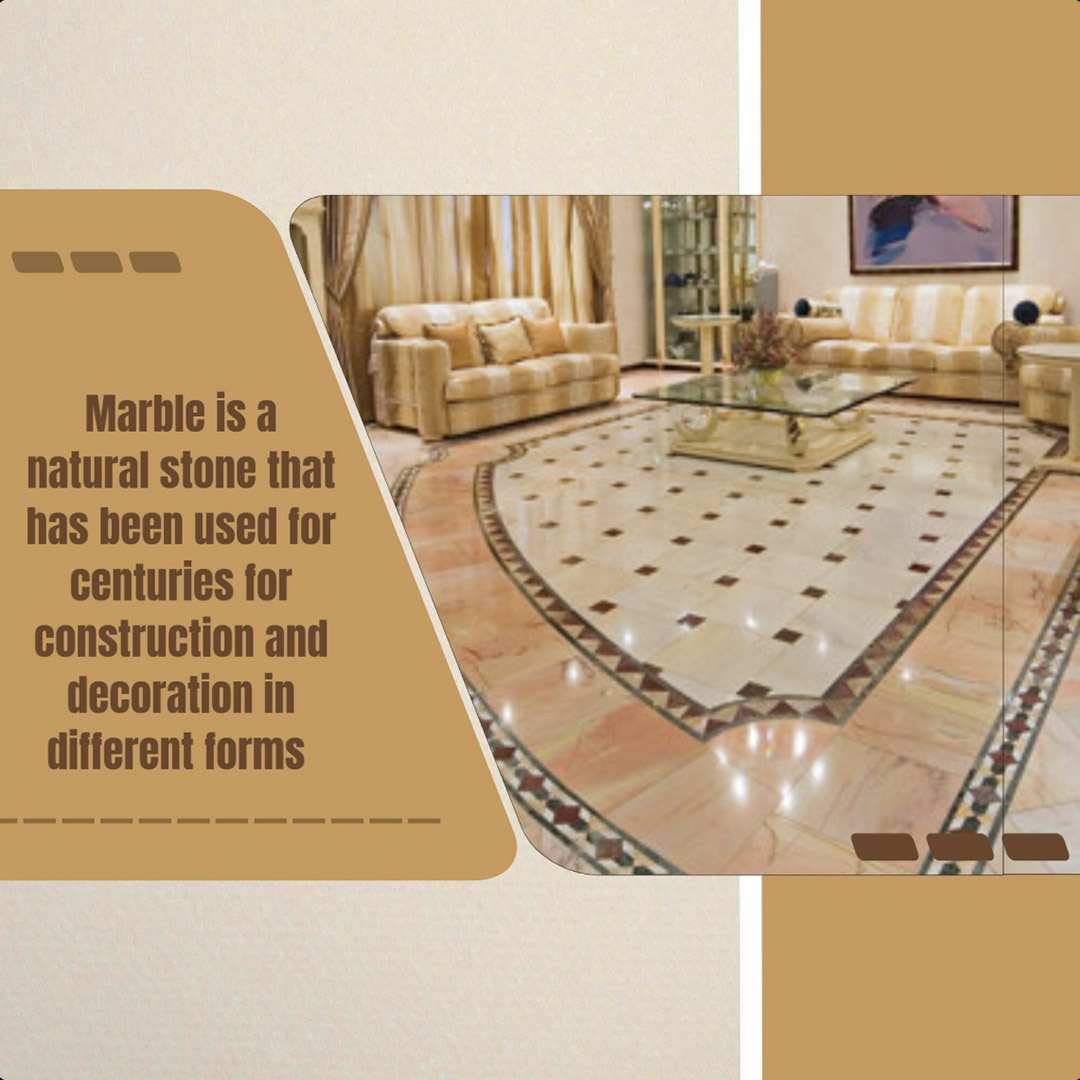 Marble is a natural stone that has been used for centuries for construction and decoration in different forms